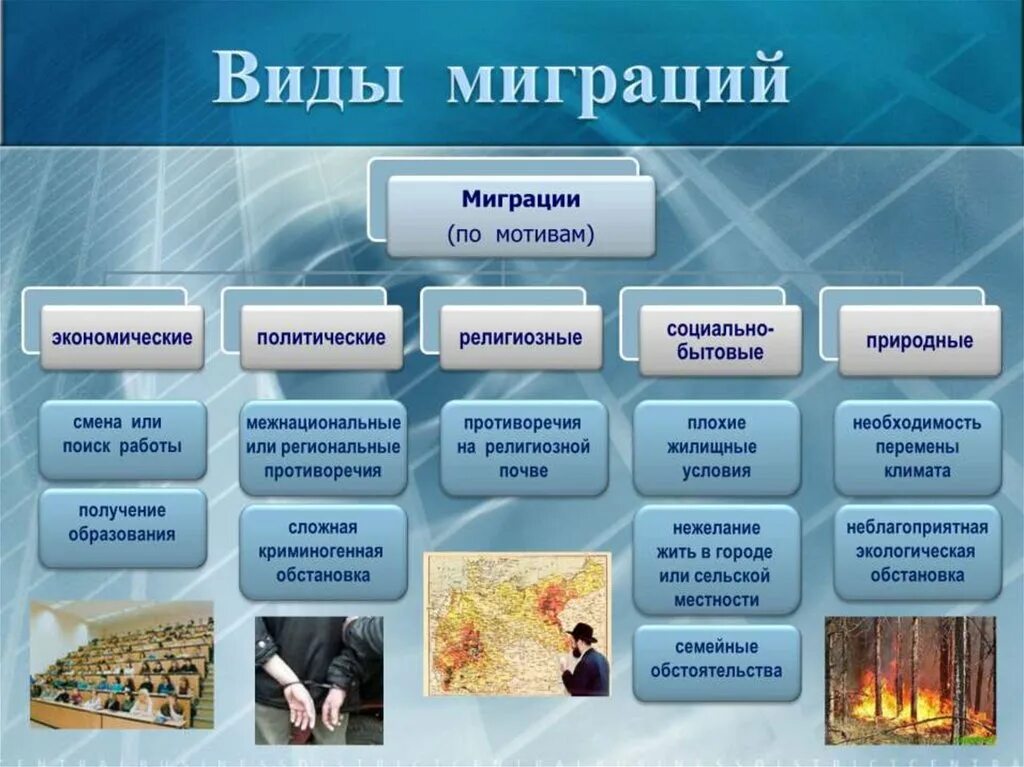 Виды миграций

Миграции
(по мотивам)

экономические

смена или поиск работы

получение образования

политические

межнациональные или региональные противоречия

сложная криминогенная обстановка

религиозные

противоречия на религиозной почве

социально-бытовые

плохие жилищные условия

нежелание жить в городе или сельской местности

семейные обстоятельства

природные

необходимость перемены климата

неблагоприятная экологическая обстановка